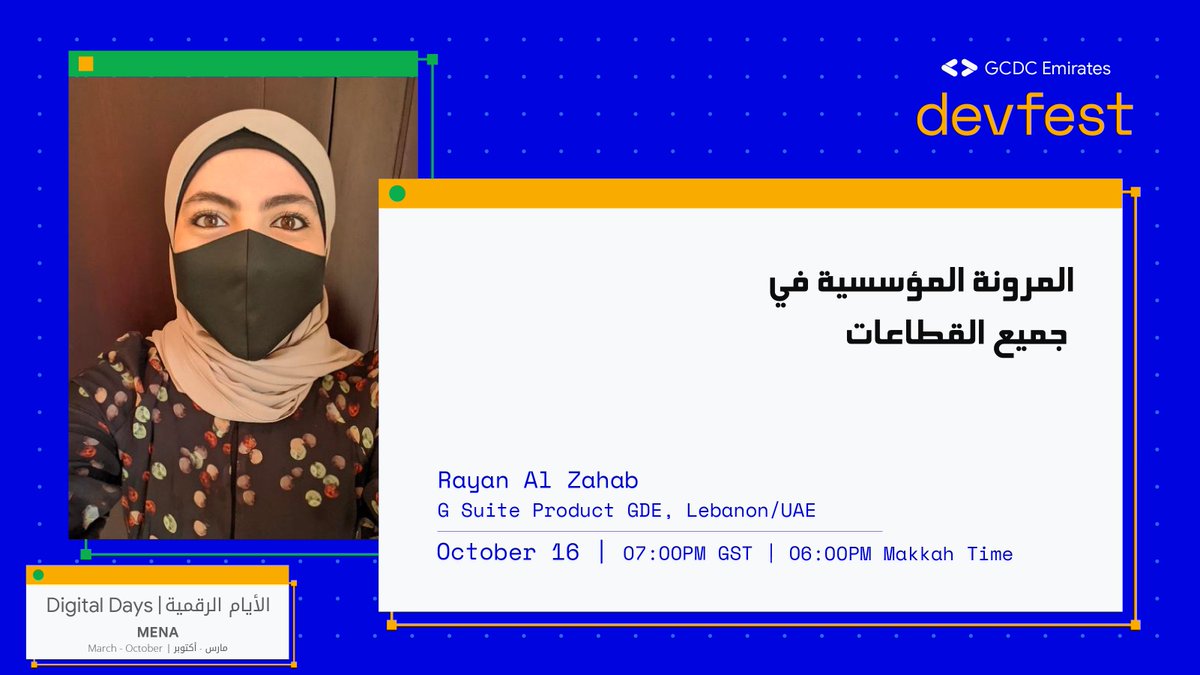 GCDC Emirates
devfest

المرونة المؤسسية في جميع القطاعات

Rayan Al Zahab
G Suite Product GDE, Lebanon/UAE

October 16 | 07:00PM GST | 06:00PM Makkah Time

Digital Days | الأيام الرقمية
MENA
March - October | مارس - أكتوبر